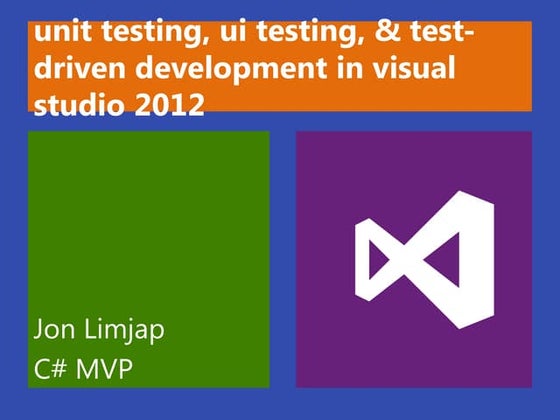 unit testing, ui testing, & test-driven development in visual studio 2012

Jon Limjap
C# MVP